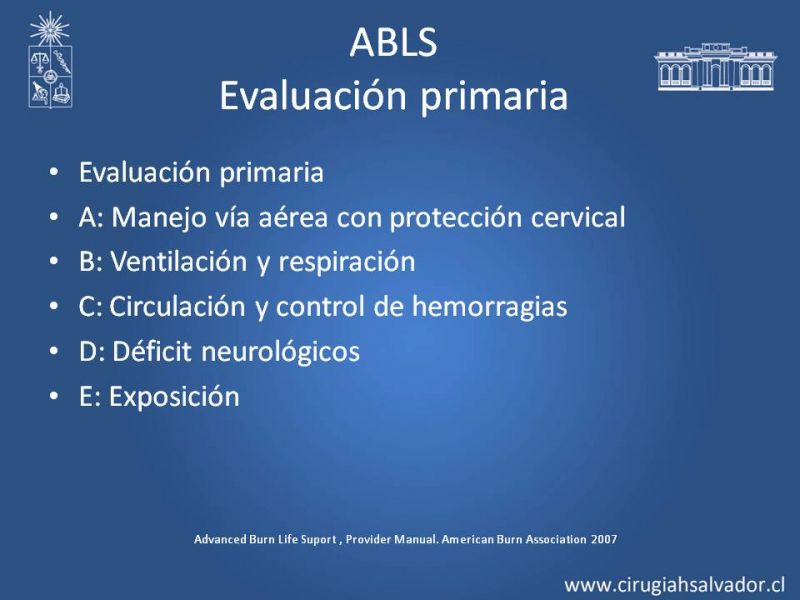 ABLS
Evaluación primaria

• Evaluación primaria
• A: Manejo vía aérea con protección cervical
• B: Ventilación y respiración
• C: Circulación y control de hemorragias
• D: Déficit neurológicos
• E: Exposición

Advanced Burn Life Suport , Provider Manual. American Burn Association 2007

www.cirugiahsalvador.cl